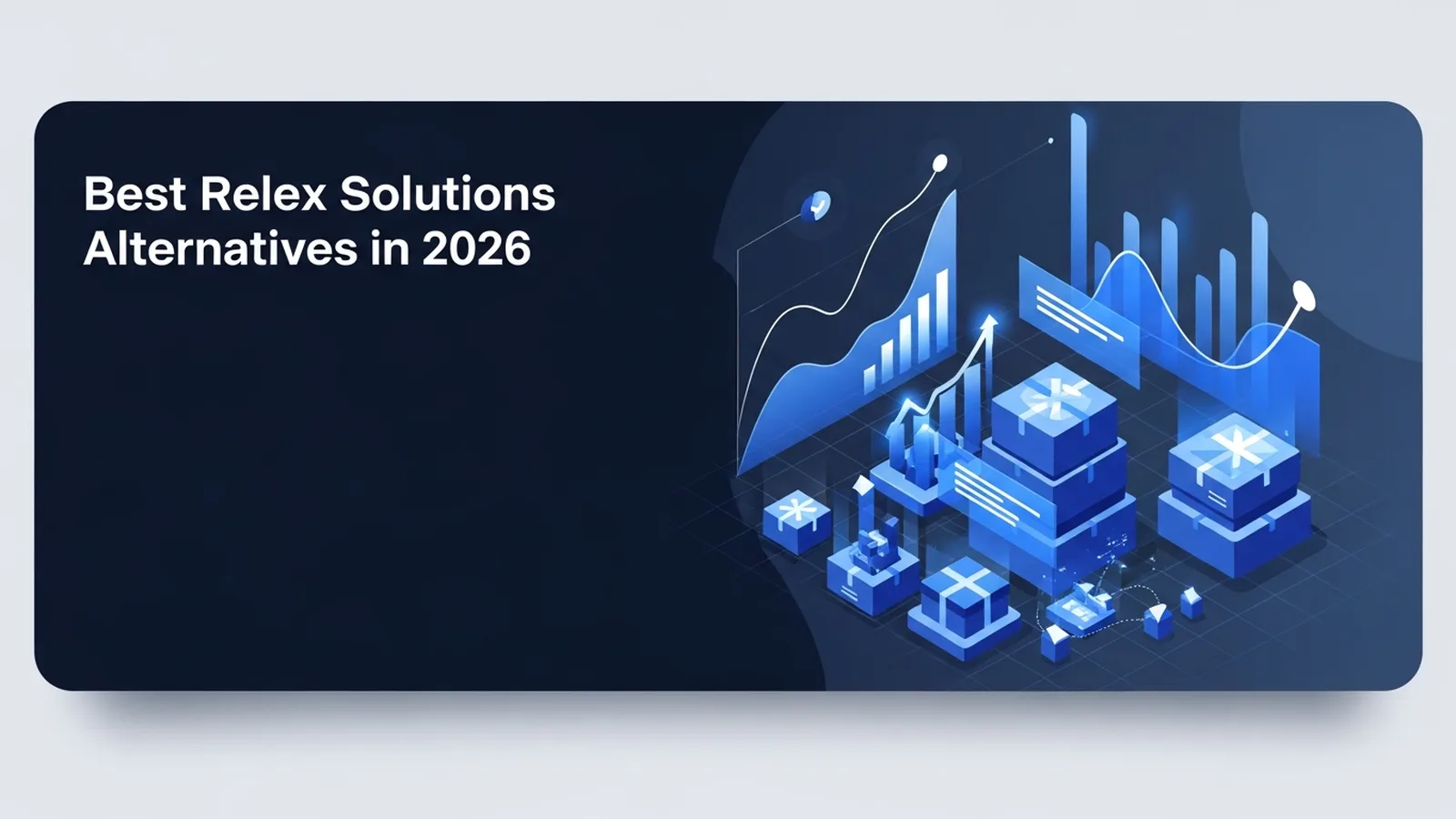 Best Relex Solutions Alternatives in 2026